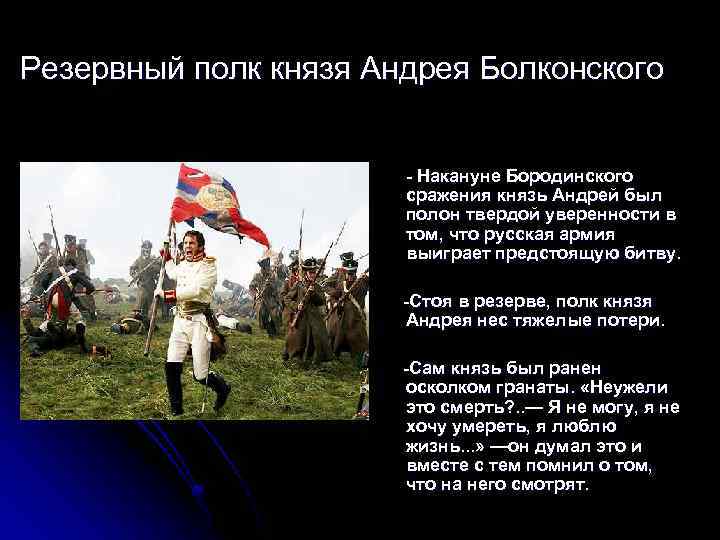 Резервный полк князя Андрея Болконского

- Накануне Бородинского сражения князь Андрей был полон твердой уверенности в том, что русская армия выиграет предстоящую битву.

-Стоя в резерве, полк князя Андрея нес тяжелые потери.

-Сам князь был ранен осколком гранаты. «Неужели это смерть?..— Я не могу, я не хочу умереть, я люблю жизнь...» —он думал это и вместе с тем помнил о том, что на него смотрят.